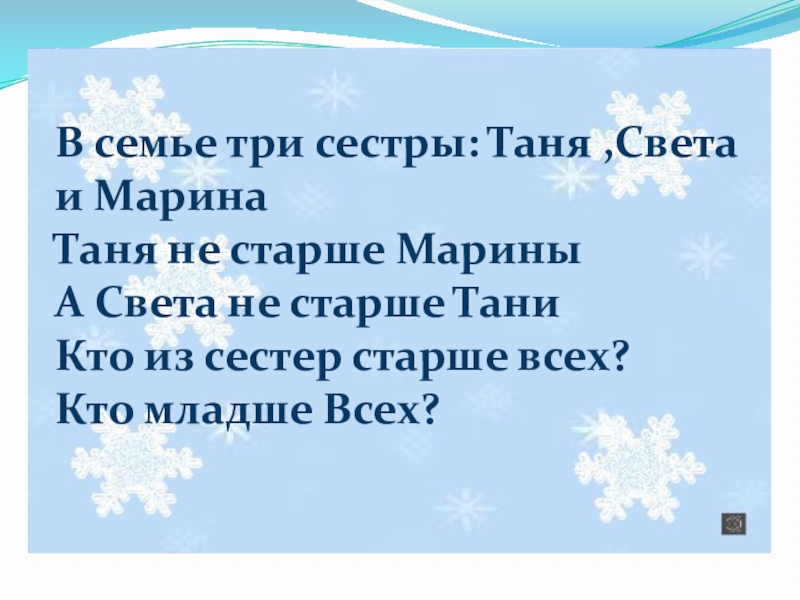 В семье три сестры: Таня ,Света и Марина
Таня не старше Марины
А Света не старше Тани
Кто из сестер старше всех?
Кто младше Всех?